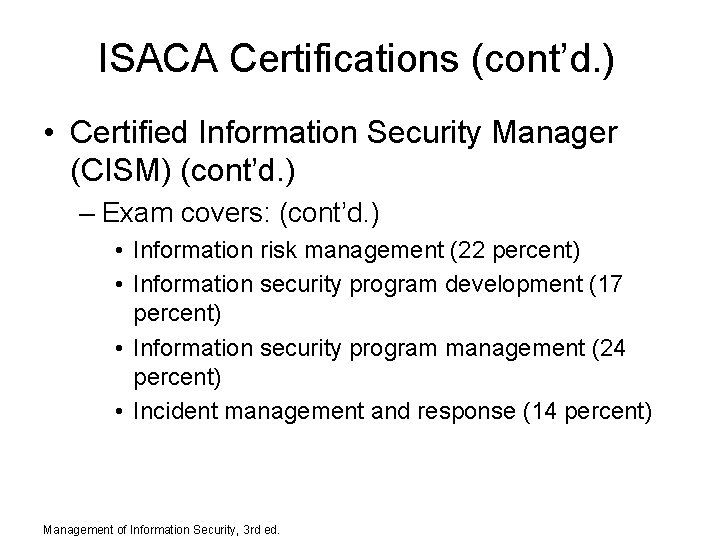 ISACA Certifications (cont'd.)

• Certified Information Security Manager (CISM) (cont'd.)

– Exam covers: (cont'd.)

• Information risk management (22 percent)

• Information security program development (17 percent)

• Information security program management (24 percent)

• Incident management and response (14 percent)

Management of Information Security, 3rd ed.